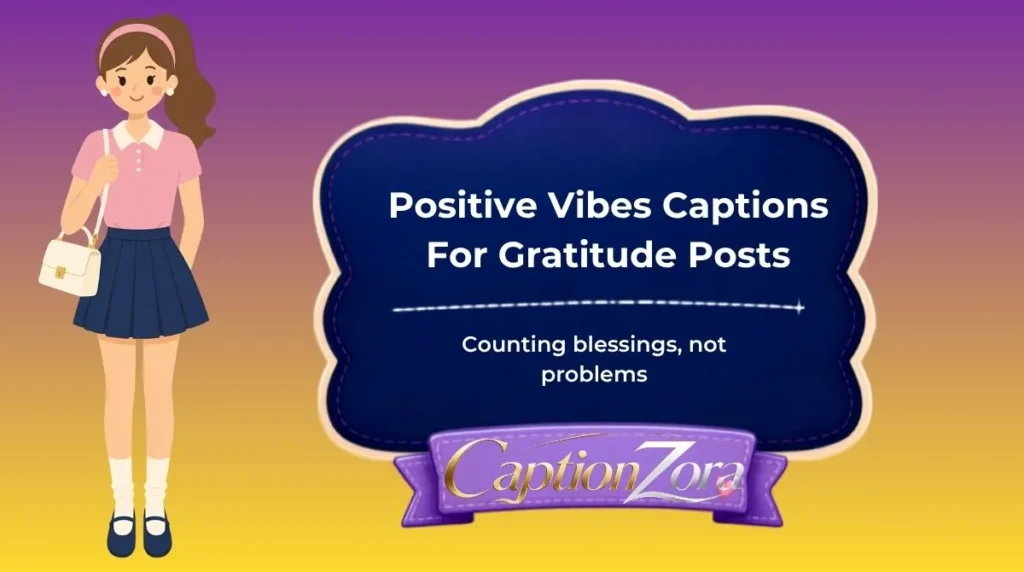 Positive Vibes Captions For Gratitude Posts

Counting blessings, not problems

CaptionZora